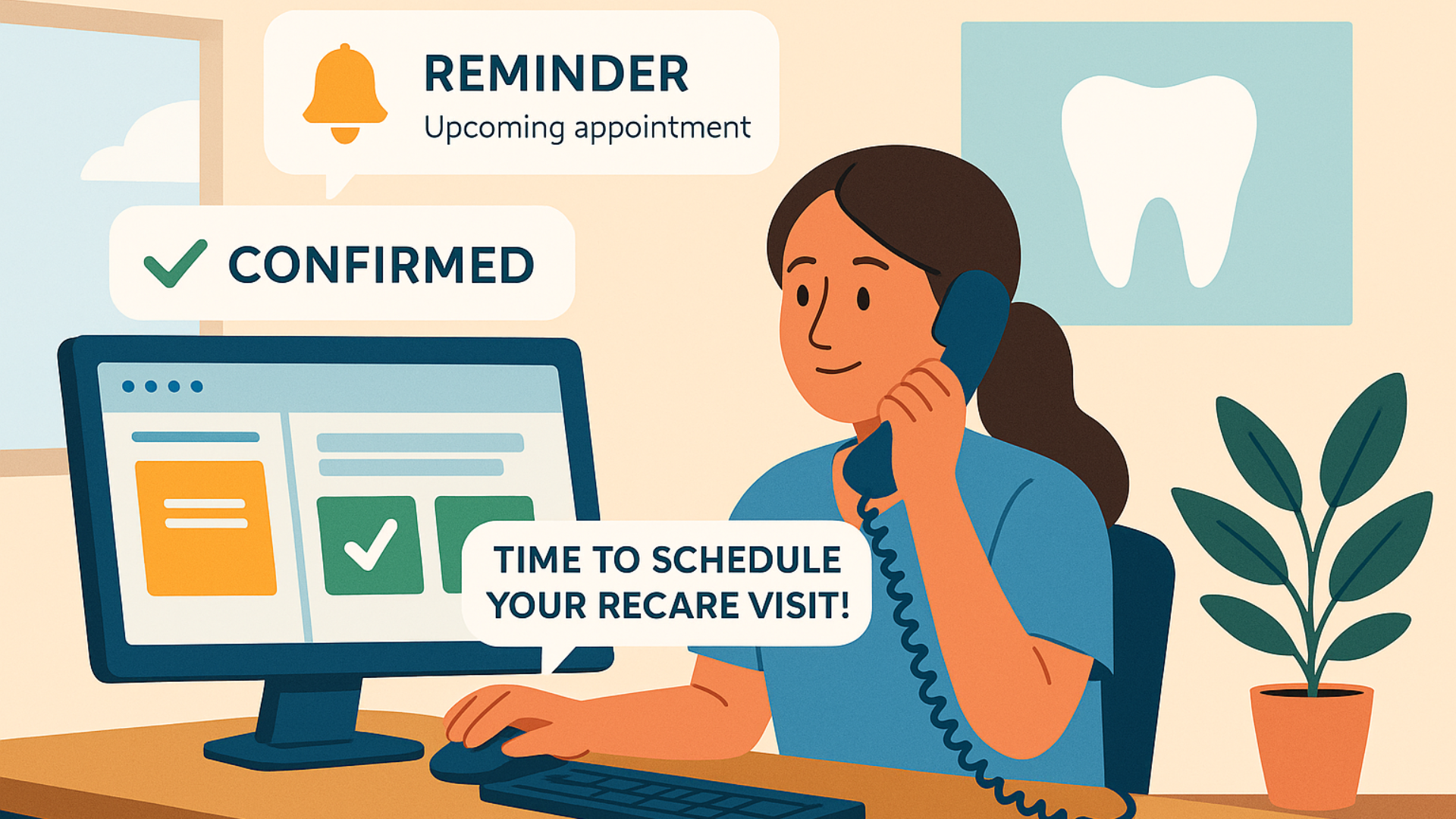 REMINDER
Upcoming appointment

CONFIRMED

TIME TO SCHEDULE YOUR RECARE VISIT!